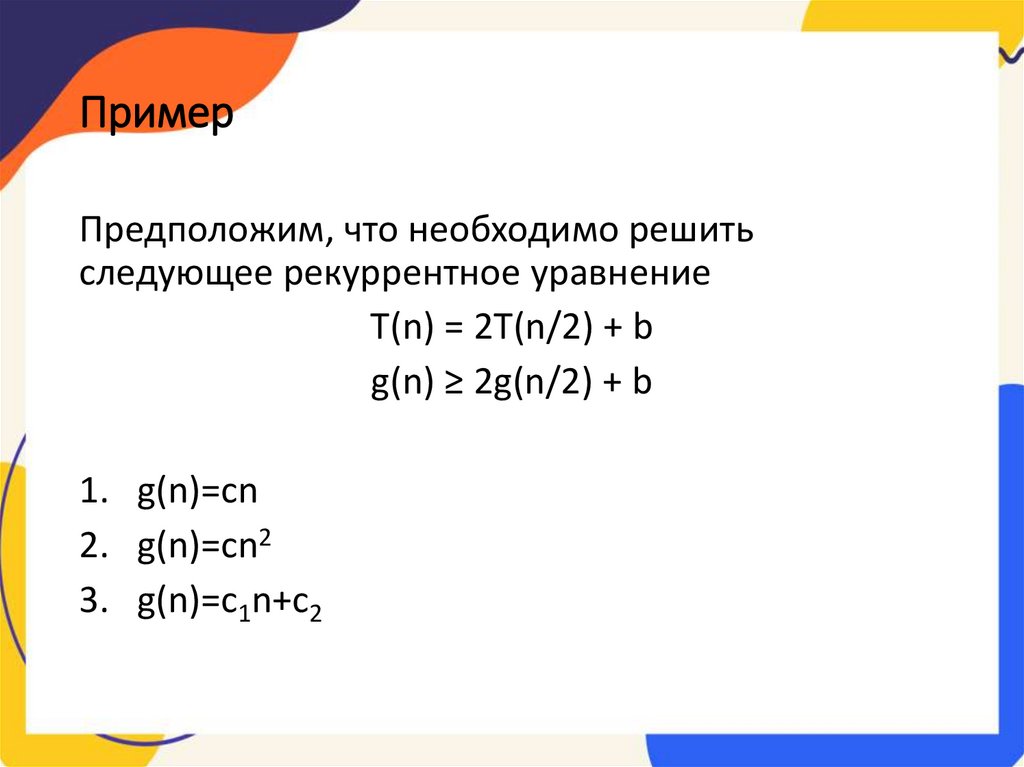 Пример

Предположим, что необходимо решить следующее рекуррентное уравнение

$T(n) = 2T(n/2) + b$

$g(n) \geq 2g(n/2) + b$

1. $g(n)=cn$
2. $g(n)=cn^2$
3. $g(n)=c_1n+c_2$